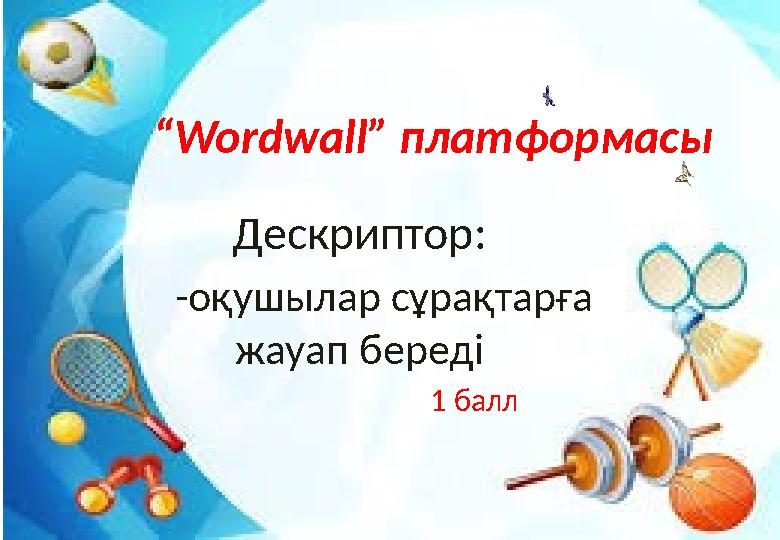 “Wordwall” платформасы

Дескриптор:

-оқушылар сұрақтарға жауап береді

1 балл